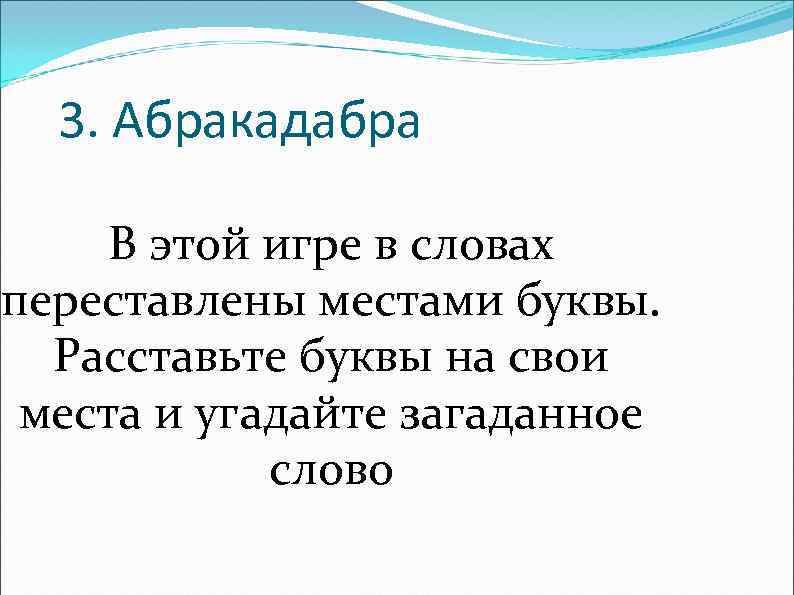 3. Абракадабра

В этой игре в словах переставлены местами буквы. Расставьте буквы на свои места и угадайте загаданное слово